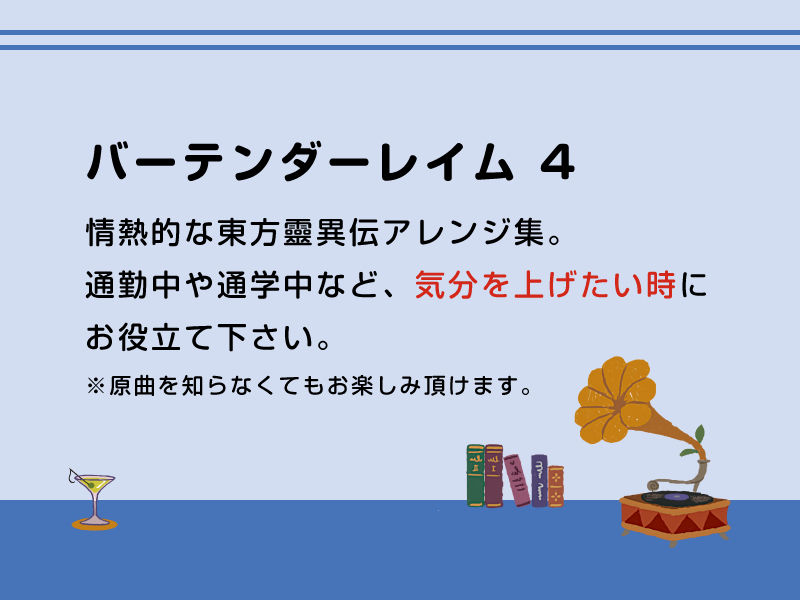 バーテンダーレイム 4

情熱的な東方靈異伝アレンジ集。
通勤中や通学中など、気分を上げたい時にお役立て下さい。

※原曲を知らなくてもお楽しみ頂けます。